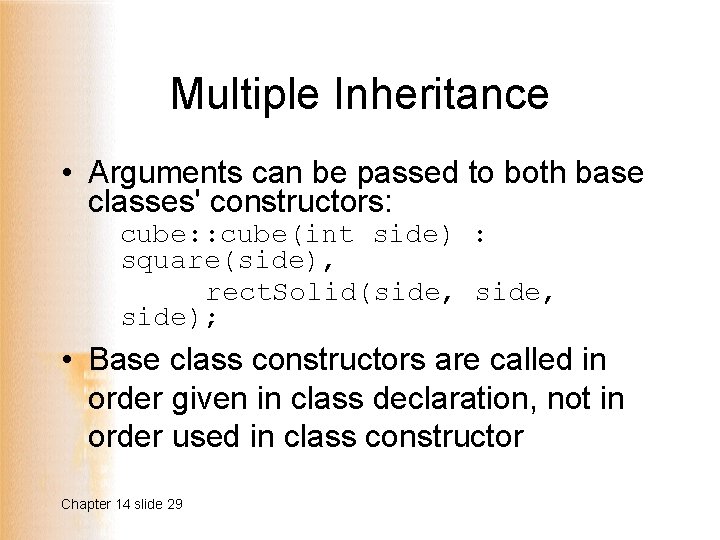 Multiple Inheritance

• Arguments can be passed to both base classes' constructors:

cube::cube(int side) :
square(side),
rectSolid(side, side,
side);

• Base class constructors are called in order given in class declaration, not in order used in class constructor

Chapter 14 slide 29